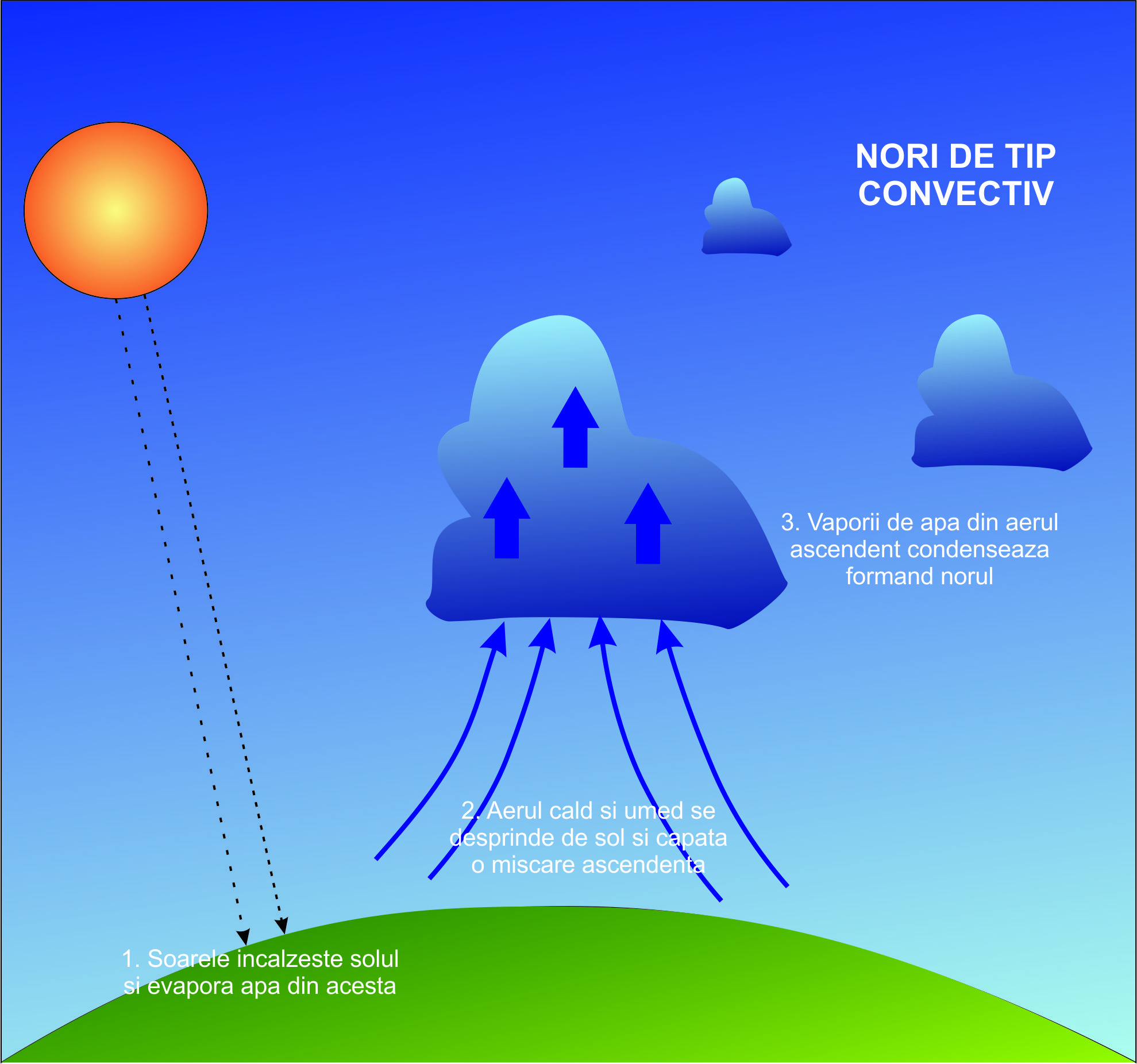 NORI DE TIP CONVECTIV

3. Vaporii de apa din aerul ascendent condenseaza formand norul

2. Aerul cald si umed se desprinde de sol si capata o miscare ascendenta

1. Soarele incalzeste solul si evapora apa din acesta